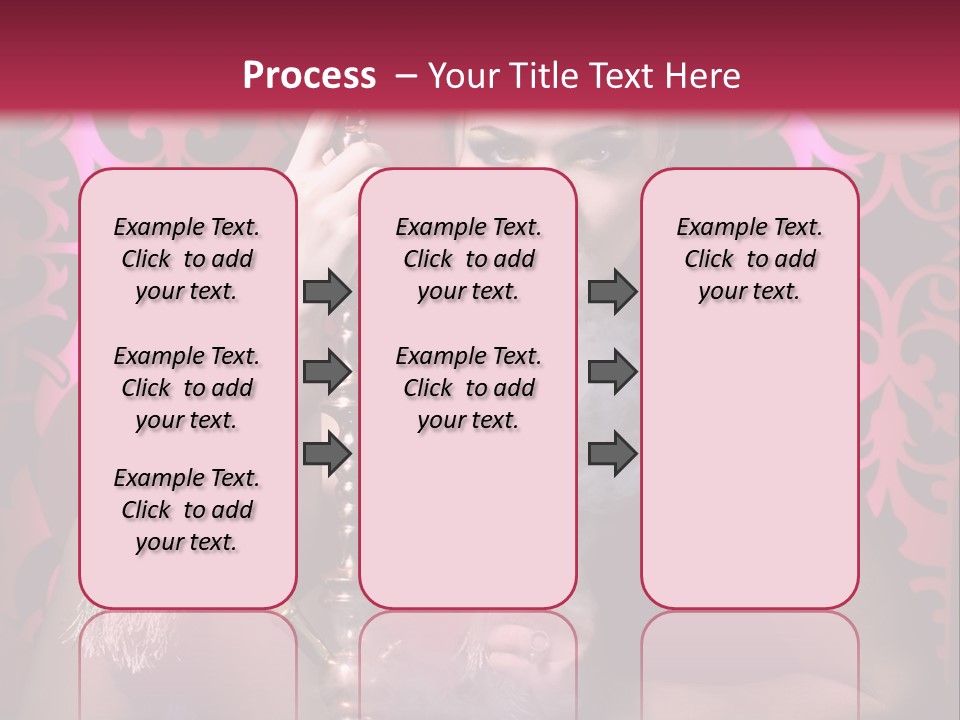 Process – Your Title Text Here

Example Text. Click to add your text.

Example Text. Click to add your text.

Example Text. Click to add your text.

Example Text. Click to add your text.

Example Text. Click to add your text.

Example Text. Click to add your text.